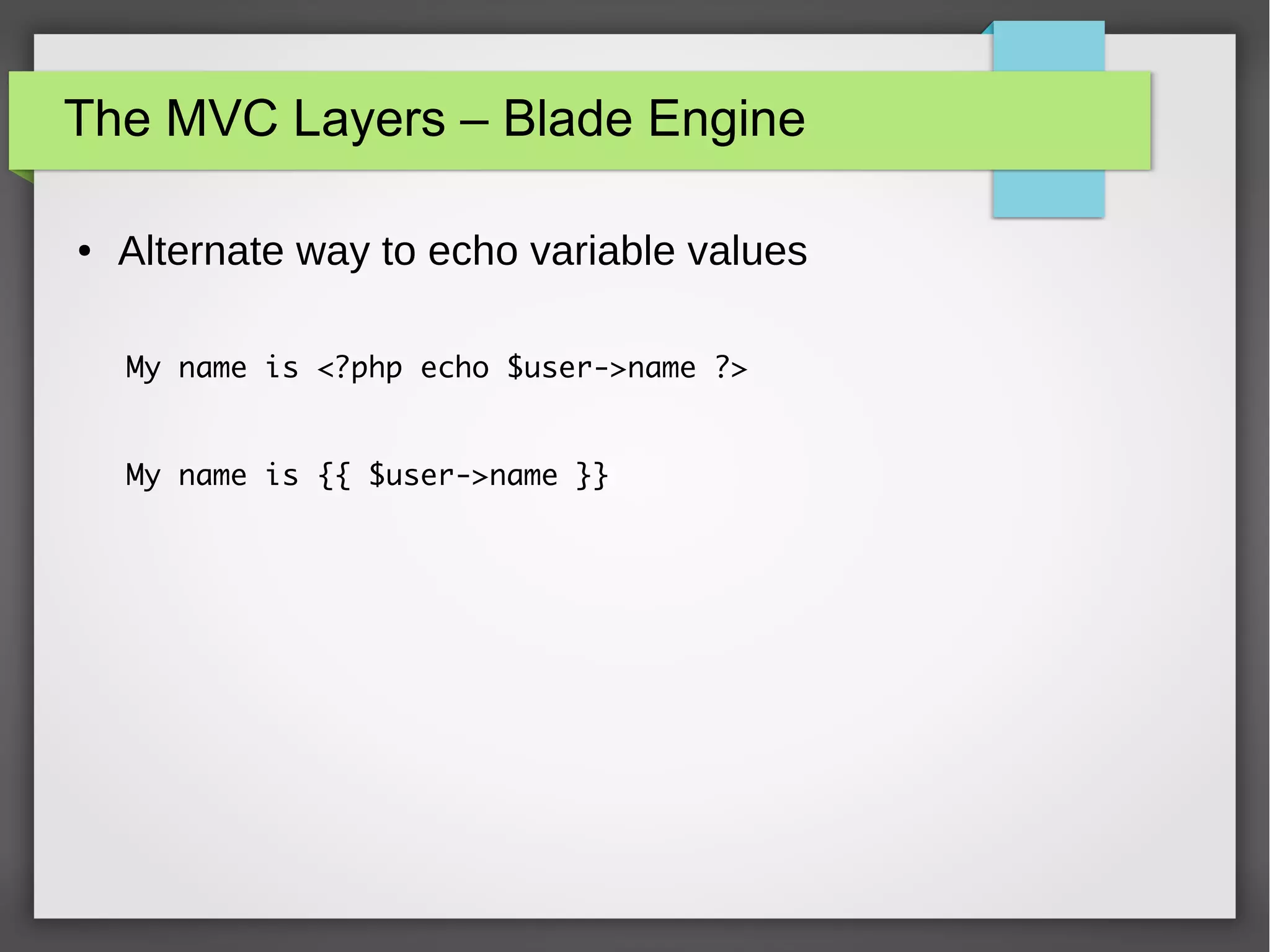 The MVC Layers – Blade Engine

• Alternate way to echo variable values

My name is <?php echo $user->name ?>

My name is {{ $user->name }}